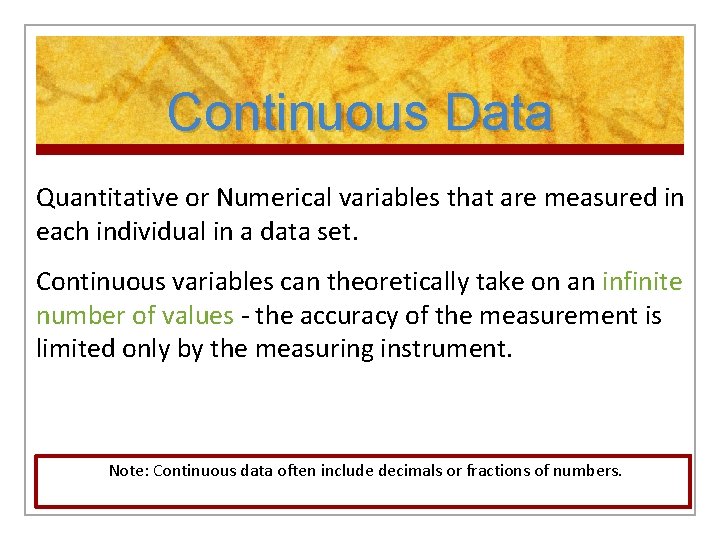 Continuous Data

Quantitative or Numerical variables that are measured in each individual in a data set.

Continuous variables can theoretically take on an infinite number of values - the accuracy of the measurement is limited only by the measuring instrument.

Note: Continuous data often include decimals or fractions of numbers.